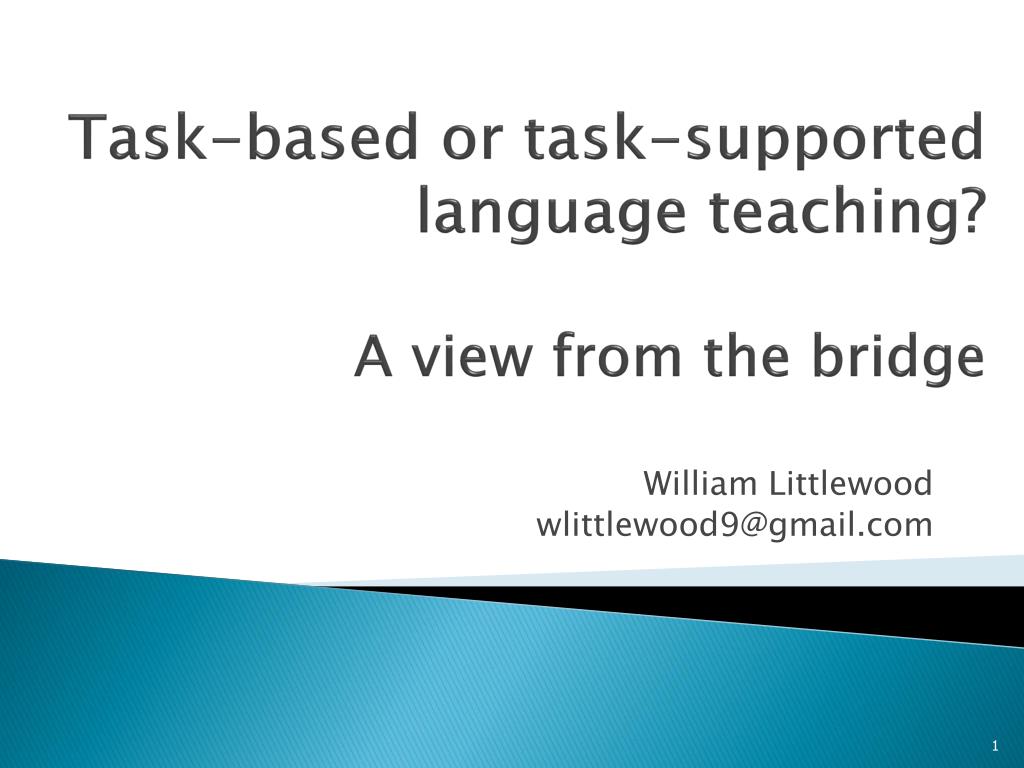 Task-based or task-supported language teaching?

A view from the bridge

William Littlewood
wlittlewood9@gmail.com

1